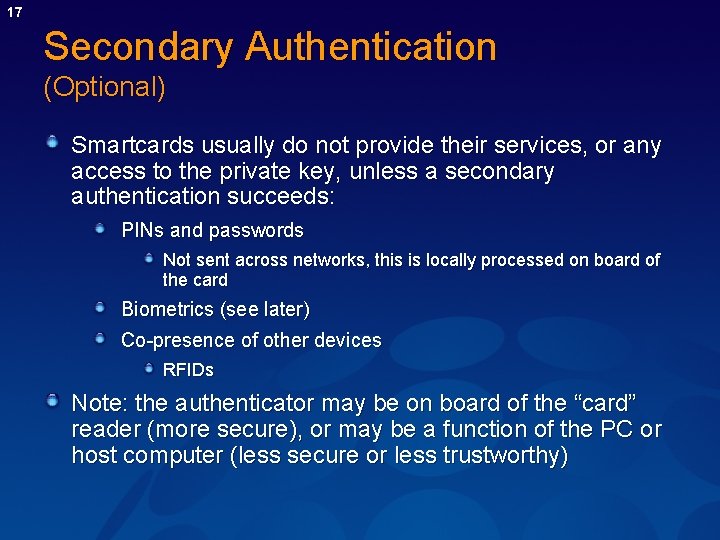 17

Secondary Authentication
(Optional)

Smartcards usually do not provide their services, or any access to the private key, unless a secondary authentication succeeds:

PINs and passwords

Not sent across networks, this is locally processed on board of the card

Biometrics (see later)

Co-presence of other devices

RFIDs

Note: the authenticator may be on board of the “card” reader (more secure), or may be a function of the PC or host computer (less secure or less trustworthy)